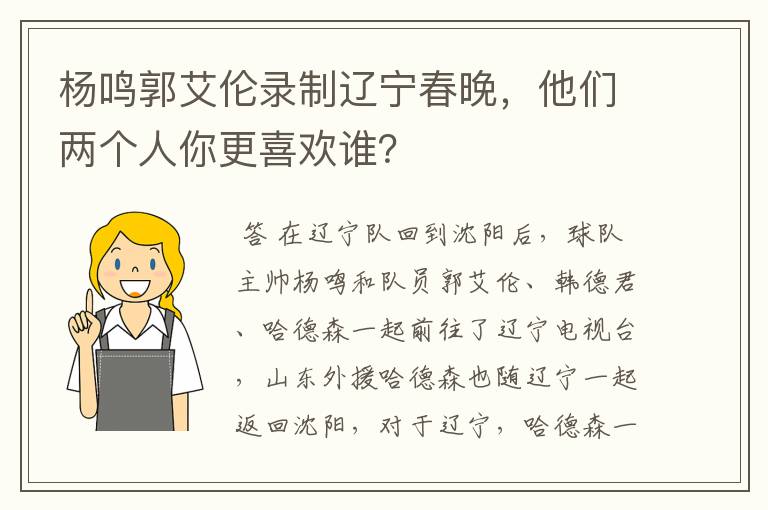 杨鸣郭艾伦录制辽宁春晚，他们两个人你更喜欢谁？

答 在辽宁队回到沈阳后，球队主帅杨鸣和队员郭艾伦、韩德君、哈德森一起前往了辽宁电视台，山东外援哈德森也随辽宁一起返回沈阳，对于辽宁，哈德森一